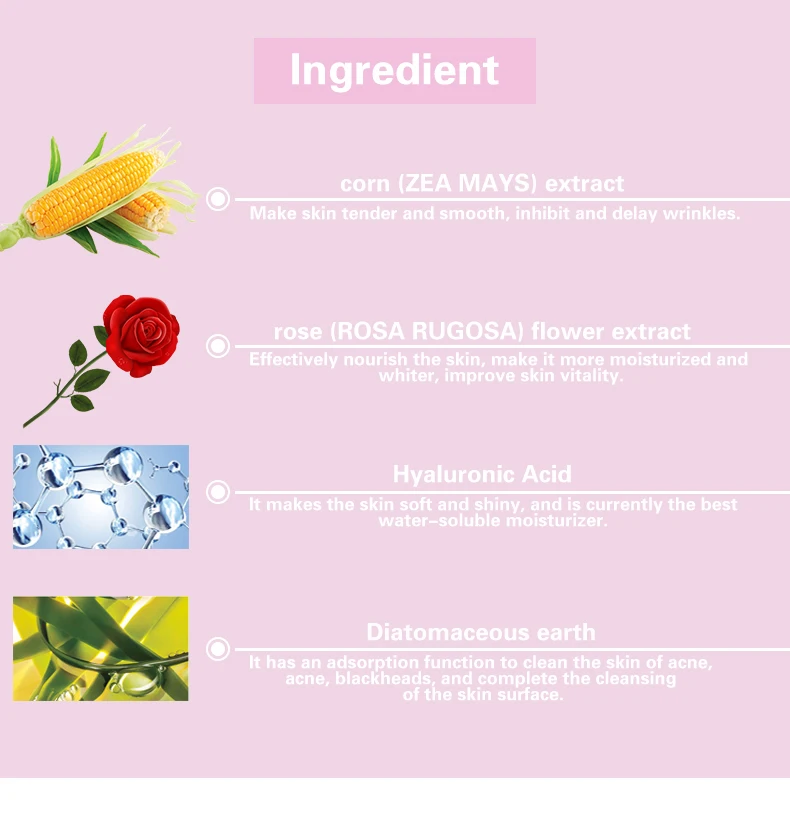 Ingredient

corn (ZEA MAYS) extract

Make skin tender and smooth, inhibit and delay wrinkles.

rose (ROSA RUGOSA) flower extract

Effectively nourish the skin, make it more moisturized and whiter, improve skin vitality.

Hyaluronic Acid

It makes the skin soft and shiny, and is currently the best water-soluble moisturizer.

Diatomaceous earth

It has an adsorption function to clean the skin of acne, acne, blackheads, and complete the cleansing of the skin surface.